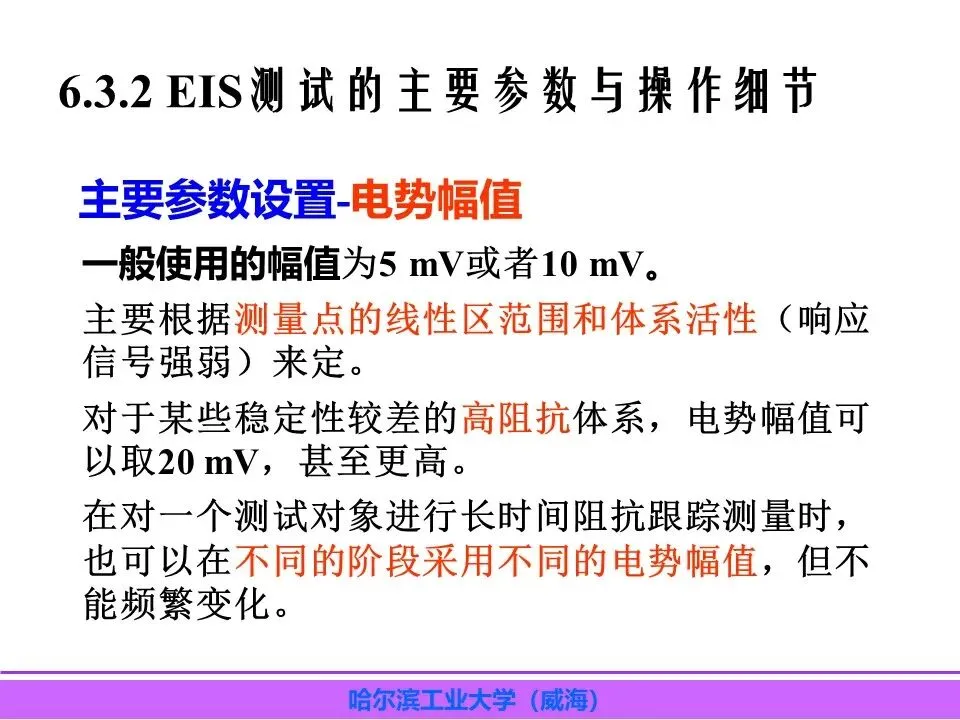 6.3.2 EIS测试的主要参数与操作细节

主要参数设置-电势幅值

一般使用的幅值为5 mV或者10 mV。

主要根据测量点的线性区范围和体系活性（响应信号强弱）来定。

对于某些稳定性较差的高阻抗体系，电势幅值可以取20 mV，甚至更高。

在对一个测试对象进行长时间阻抗跟踪测量时，也可以在不同的阶段采用不同的电势幅值，但不能频繁变化。

哈尔滨工业大学（威海）